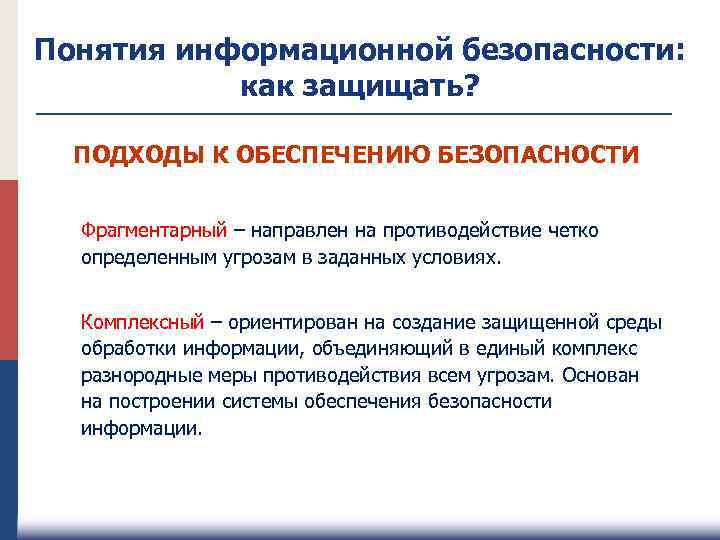 Понятия информационной безопасности: как защищать?

ПОДХОДЫ К ОБЕСПЕЧЕНИЮ БЕЗОПАСНОСТИ

Фрагментарный – направлен на противодействие четко определенным угрозам в заданных условиях.

Комплексный – ориентирован на создание защищенной среды обработки информации, объединяющий в единый комплекс разнородные меры противодействия всем угрозам. Основан на построении системы обеспечения безопасности информации.